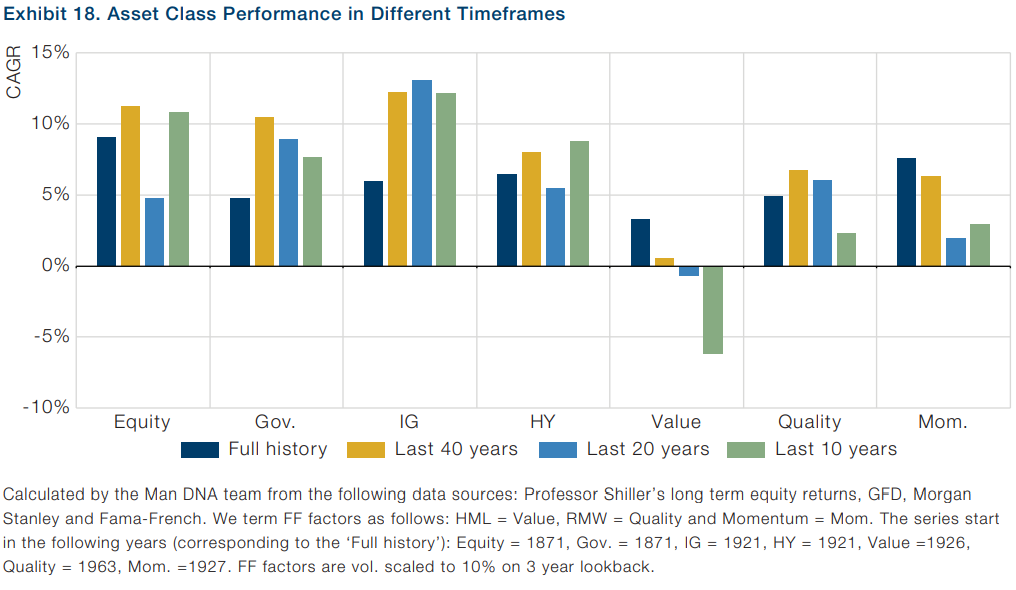 Exhibit 18. Asset Class Performance in Different Timeframes

CAGR

15%
10%
5%
0%
-5%
-10%

Equity
Gov.
IG
HY
Value
Quality
Mom.

Full history
Last 40 years
Last 20 years
Last 10 years

Calculated by the Man DNA team from the following data sources: Professor Shiller's long term equity returns, GFD, Morgan Stanley and Fama-French. We term FF factors as follows: HML = Value, RMW = Quality and Momentum = Mom. The series start in the following years (corresponding to the 'Full history'): Equity = 1871, Gov. = 1871, IG = 1921, HY = 1921, Value =1926, Quality = 1963, Mom. =1927. FF factors are vol. scaled to 10% on 3 year lookback.